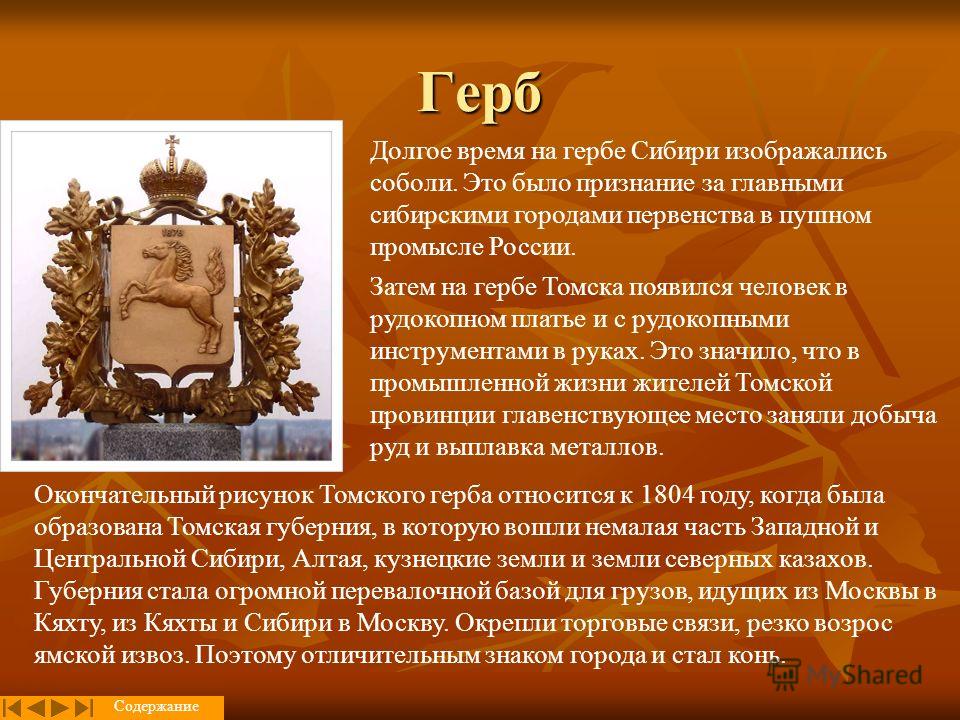 Герб

Долгое время на гербе Сибири изображались соболи. Это было признание за главными сибирскими городами первенства в пушном промысле России.

Затем на гербе Томска появился человек в рудокопном платье и с рудокопными инструментами в руках. Это значило, что в промышленной жизни жителей Томской провинции главенствующее место заняли добыча руд и выплавка металлов.

Окончательный рисунок Томского герба относится к 1804 году, когда была образована Томская губерния, в которую вошли немалая часть Западной и Центральной Сибири, Алтая, кузнецкие земли и земли северных казахов. Губерния стала огромной перевалочной базой для грузов, идущих из Москвы в Кяхту, из Кяхты и Сибири в Москву. Окрепли торговые связи, резко возрос ямской извоз. Поэтому отличительным знаком города и стал конь.

MyShared

Содержание